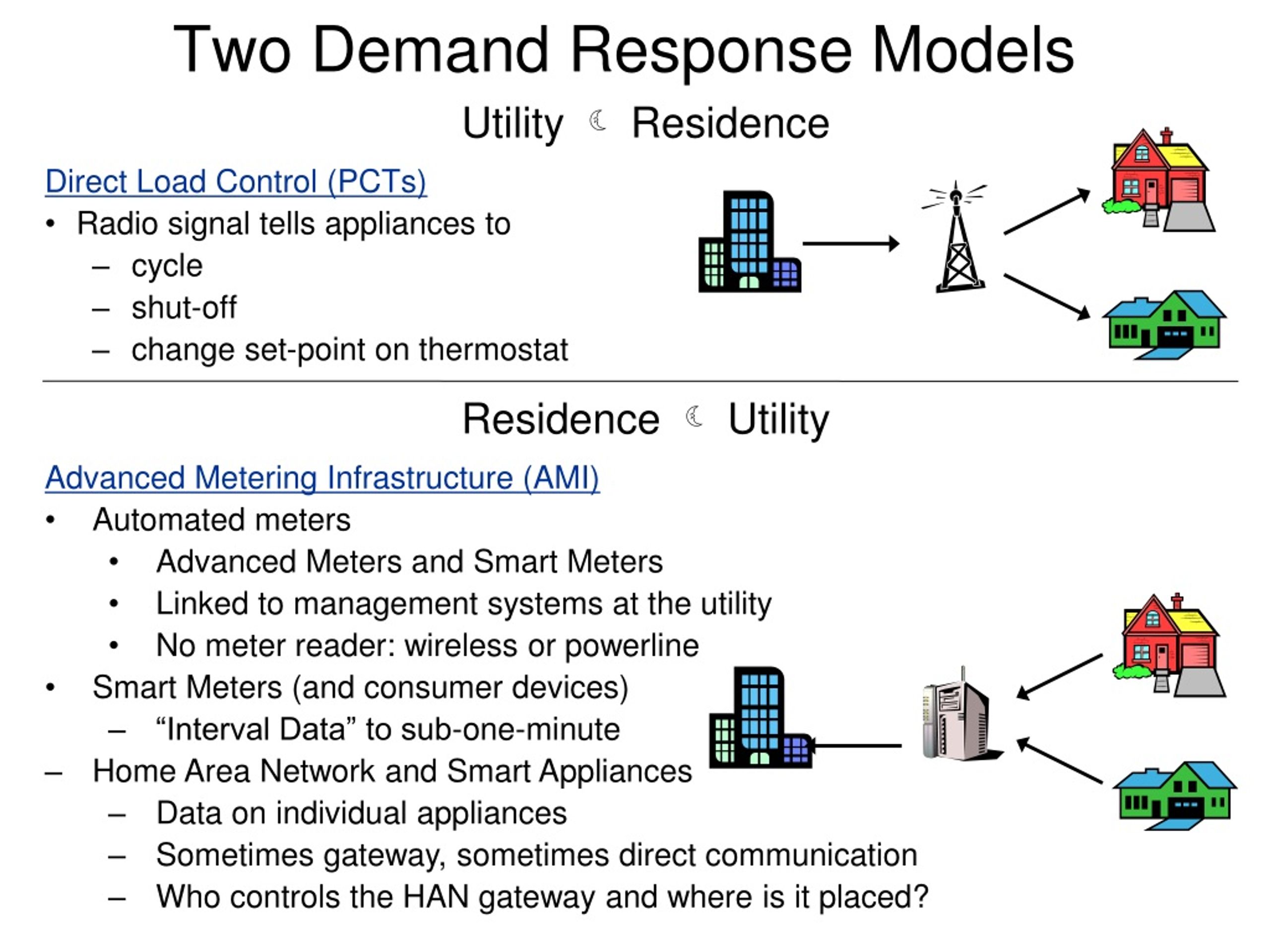 Two Demand Response Models

Utility ☾ Residence

Direct Load Control (PCTs)
• Radio signal tells appliances to
– cycle
– shut-off
– change set-point on thermostat

Residence ☾ Utility

Advanced Metering Infrastructure (AMI)
• Automated meters
• Advanced Meters and Smart Meters
• Linked to management systems at the utility
• No meter reader: wireless or powerline
• Smart Meters (and consumer devices)
– “Interval Data” to sub-one-minute
– Home Area Network and Smart Appliances
– Data on individual appliances
– Sometimes gateway, sometimes direct communication
– Who controls the HAN gateway and where is it placed?